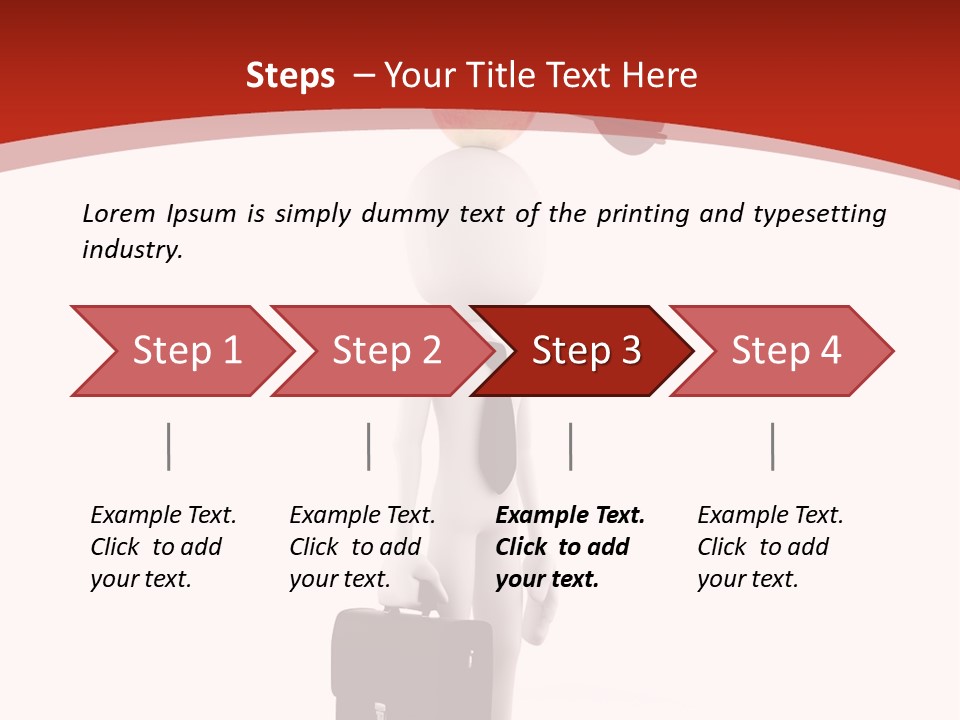 Steps – Your Title Text Here

Lorem Ipsum is simply dummy text of the printing and typesetting industry.

Step 1

Step 2

Step 3

Step 4

Example Text. Click to add your text.

Example Text. Click to add your text.

Example Text. Click to add your text.

Example Text. Click to add your text.